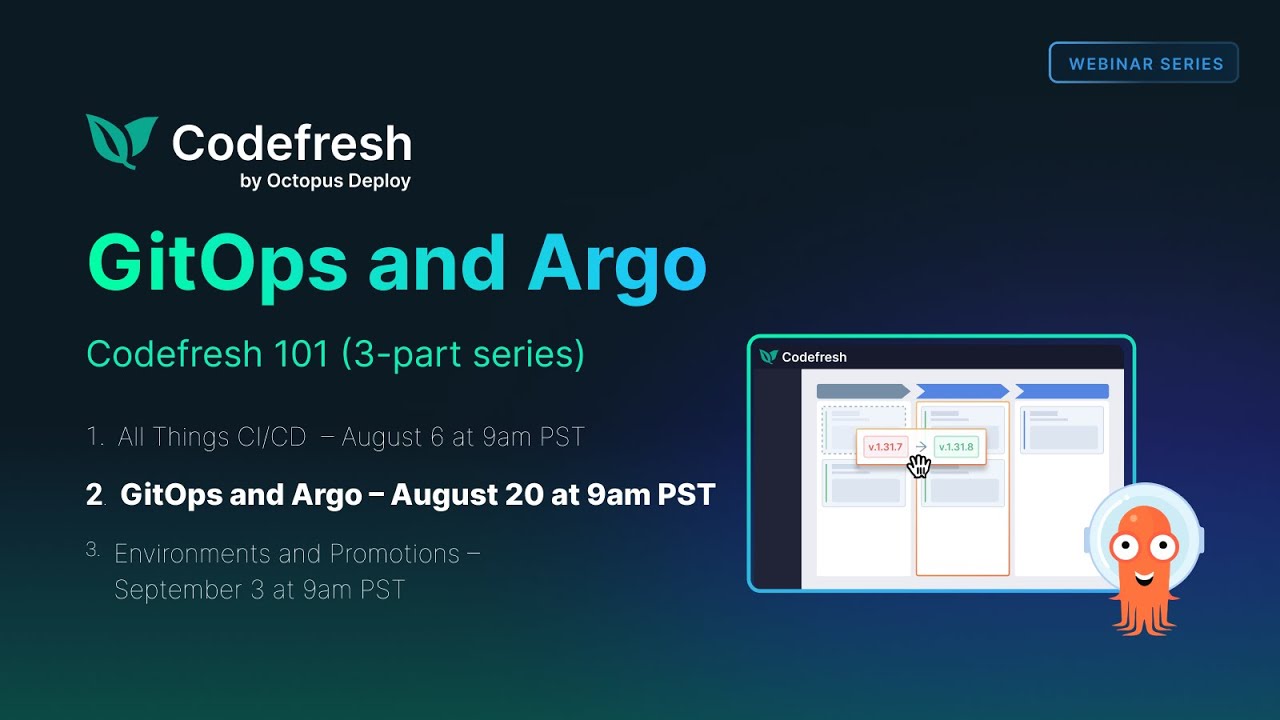 WEBINAR SERIES

Codefresh
by Octopus Deploy

GitOps and Argo

Codefresh 101 (3-part series)

1. All Things CI/CD – August 6 at 9am PST

2. GitOps and Argo – August 20 at 9am PST

3. Environments and Promotions – September 3 at 9am PST

Codefresh

v.1.31.7 → v.1.31.8